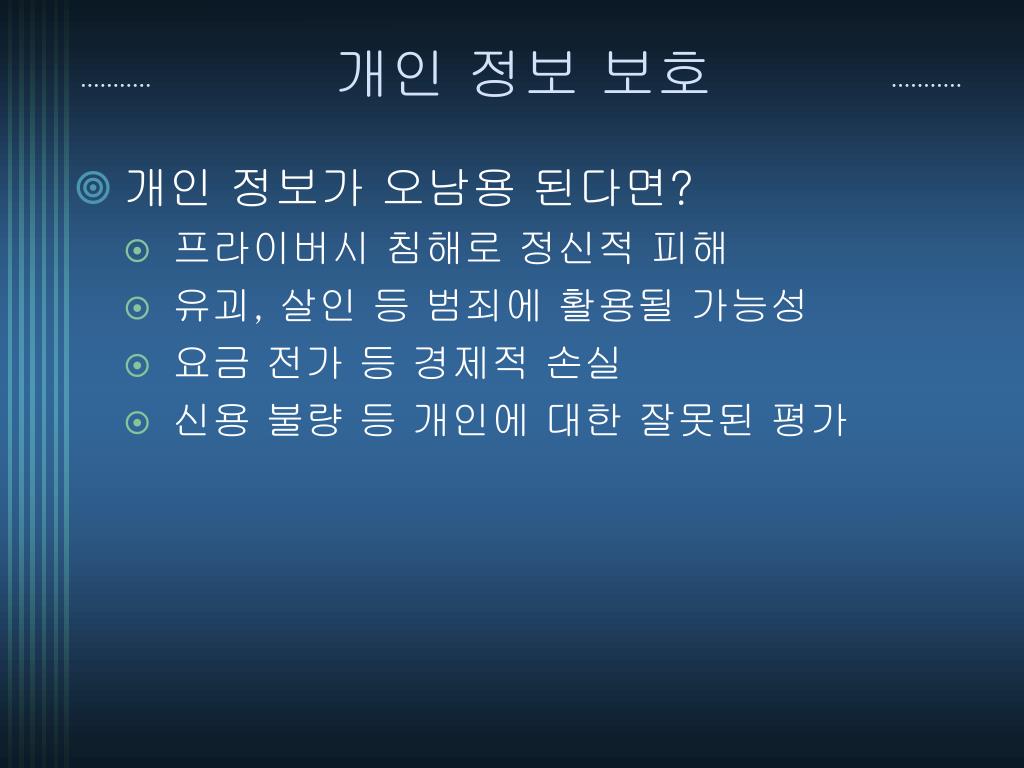 개인 정보 보호

개인 정보가 오남용 된다면?

프라이버시 침해로 정신적 피해

유괴, 살인 등 범죄에 활용될 가능성

요금 전가 등 경제적 손실

신용 불량 등 개인에 대한 잘못된 평가